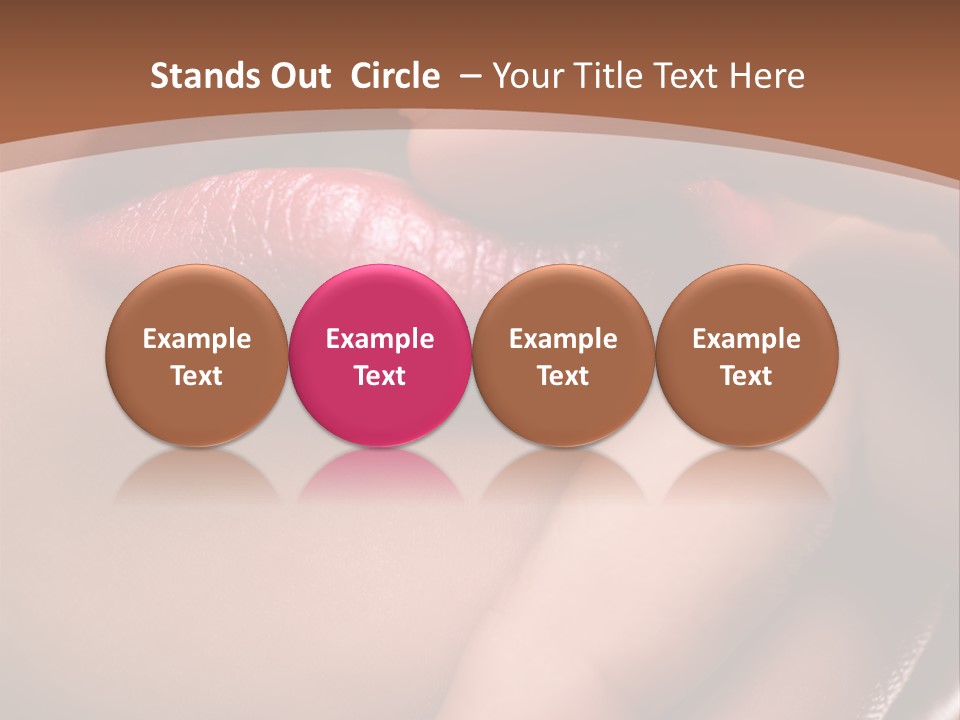 Stands Out Circle – Your Title Text Here

Example Text

Example Text

Example Text

Example Text